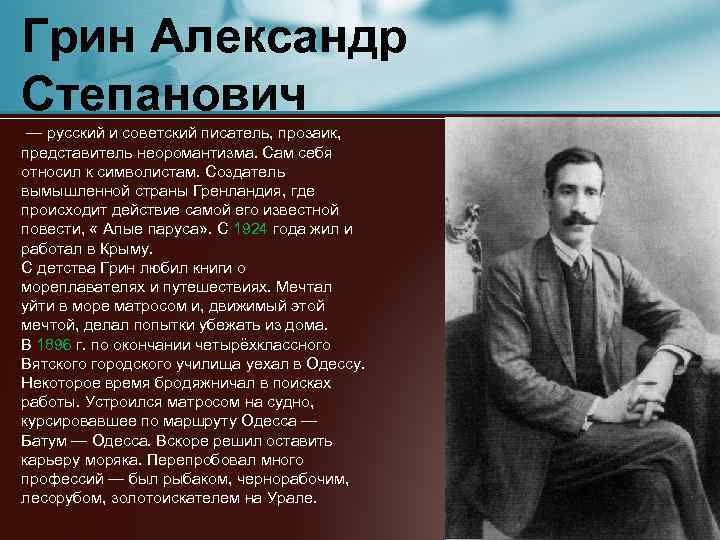 Грин Александр Степанович

— русский и советский писатель, прозаик, представитель неоромантизма. Сам себя относил к символистам. Создатель вымышленной страны Гренландия, где происходит действие самой его известной повести, « Алые паруса». С 1924 года жил и работал в Крыму.
С детства Грин любил книги о мореплавателях и путешествиях. Мечтал уйти в море матросом и, движимый этой мечтой, делал попытки убежать из дома.
В 1896 г. по окончании четырёхклассного Вятского городского училища уехал в Одессу. Некоторое время бродяжничал в поисках работы. Устроился матросом на судно, курсировавшее по маршруту Одесса — Батум — Одесса. Вскоре решил оставить карьеру моряка. Перепробовал много профессий — был рыбаком, чернорабочим, лесорубом, золотоискателем на Урале.